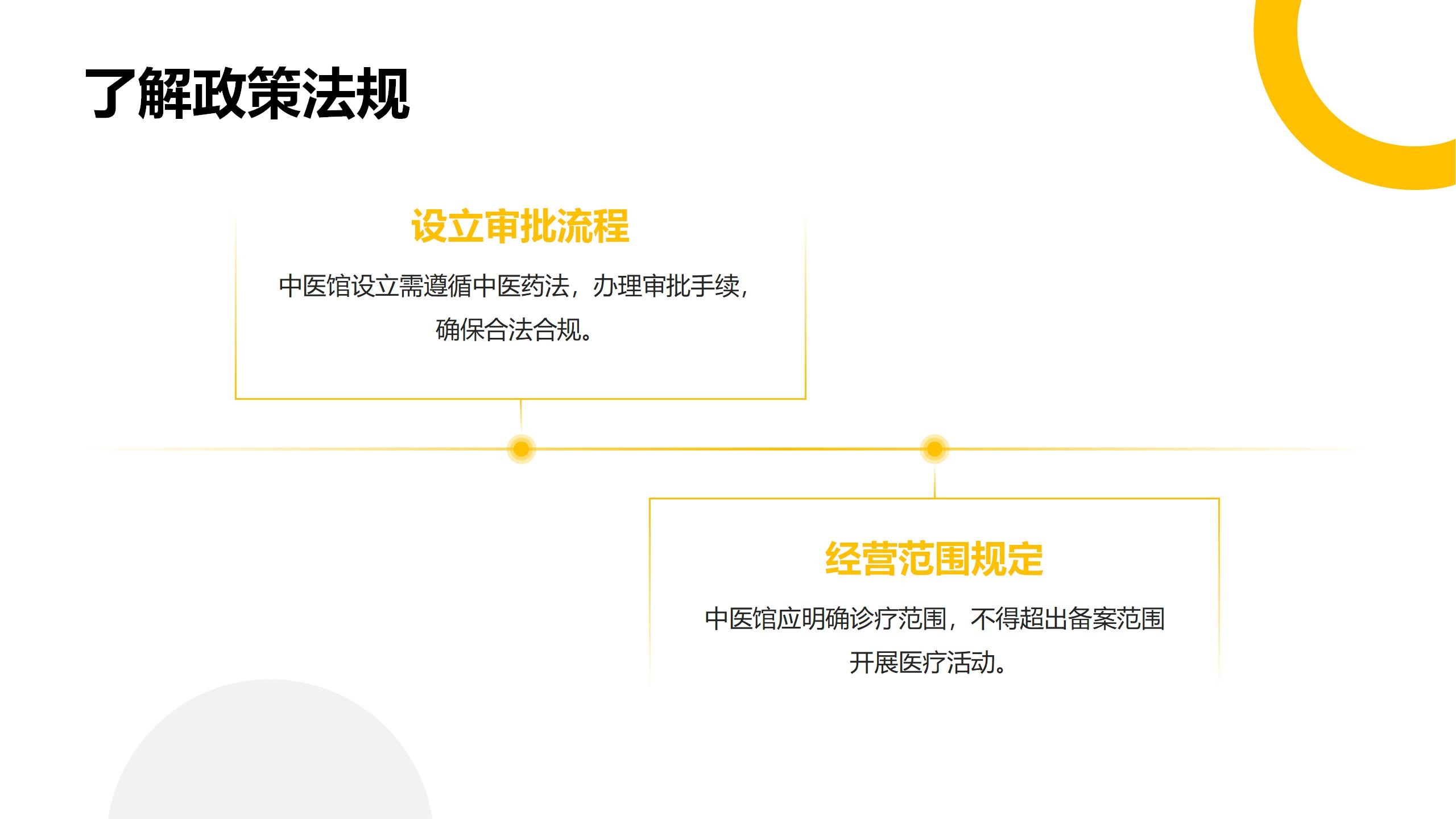 了解政策法规

设立审批流程

中医馆设立需遵循中医药法，办理审批手续，确保合法合规。

经营范围规定

中医馆应明确诊疗范围，不得超出备案范围开展医疗活动。